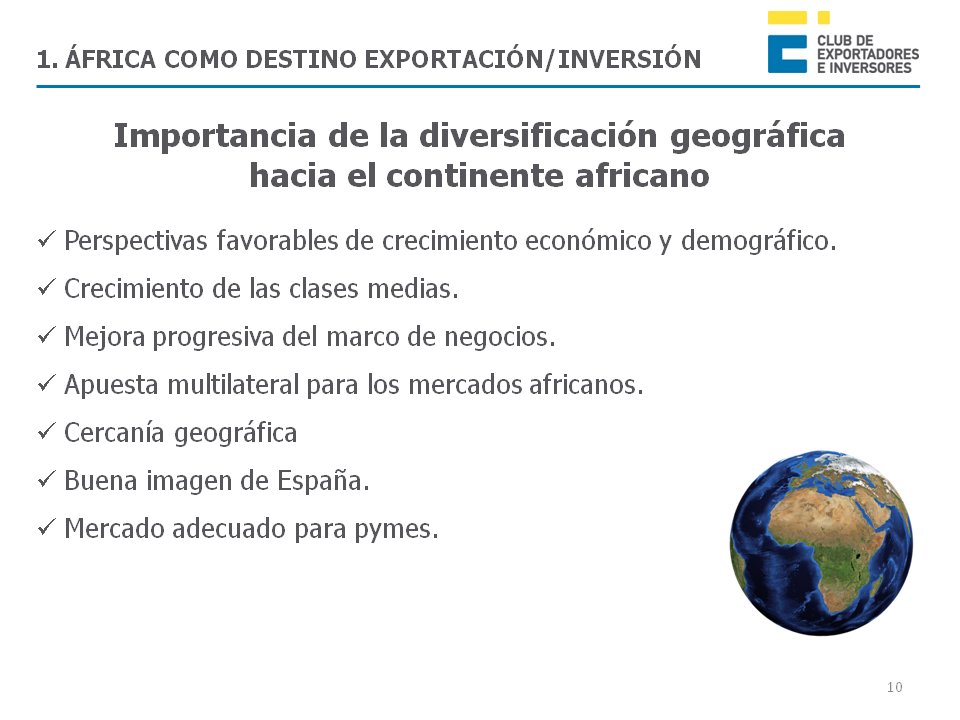 1. ÁFRICA COMO DESTINO EXPORTACIÓN/INVERSIÓN

CLUB DE EXPORTADORES E INVERSORES

Importancia de la diversificación geográfica hacia el continente africano

✓ Perspectivas favorables de crecimiento económico y demográfico.

✓ Crecimiento de las clases medias.

✓ Mejora progresiva del marco de negocios.

✓ Apuesta multilateral para los mercados africanos.

✓ Cercanía geográfica

✓ Buena imagen de España.

✓ Mercado adecuado para pymes.

10